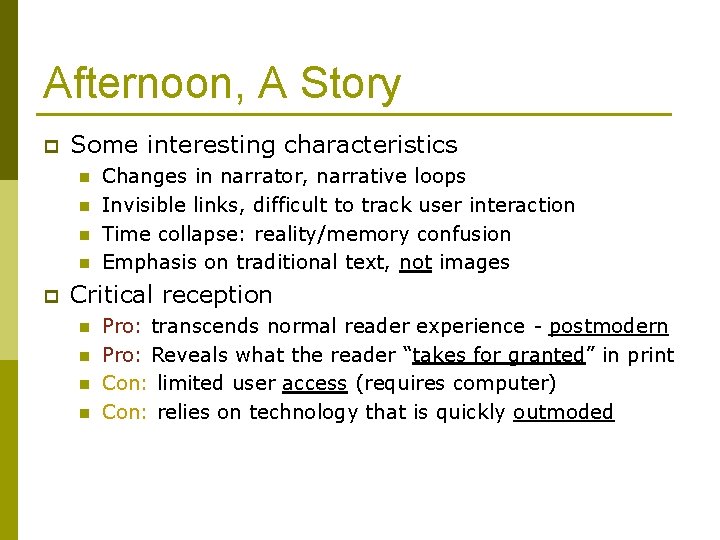 Afternoon, A Story

Some interesting characteristics

Changes in narrator, narrative loops

Invisible links, difficult to track user interaction

Time collapse: reality/memory confusion

Emphasis on traditional text, not images

Critical reception

Pro: transcends normal reader experience - postmodern

Pro: Reveals what the reader “takes for granted” in print

Con: limited user access (requires computer)

Con: relies on technology that is quickly outmoded